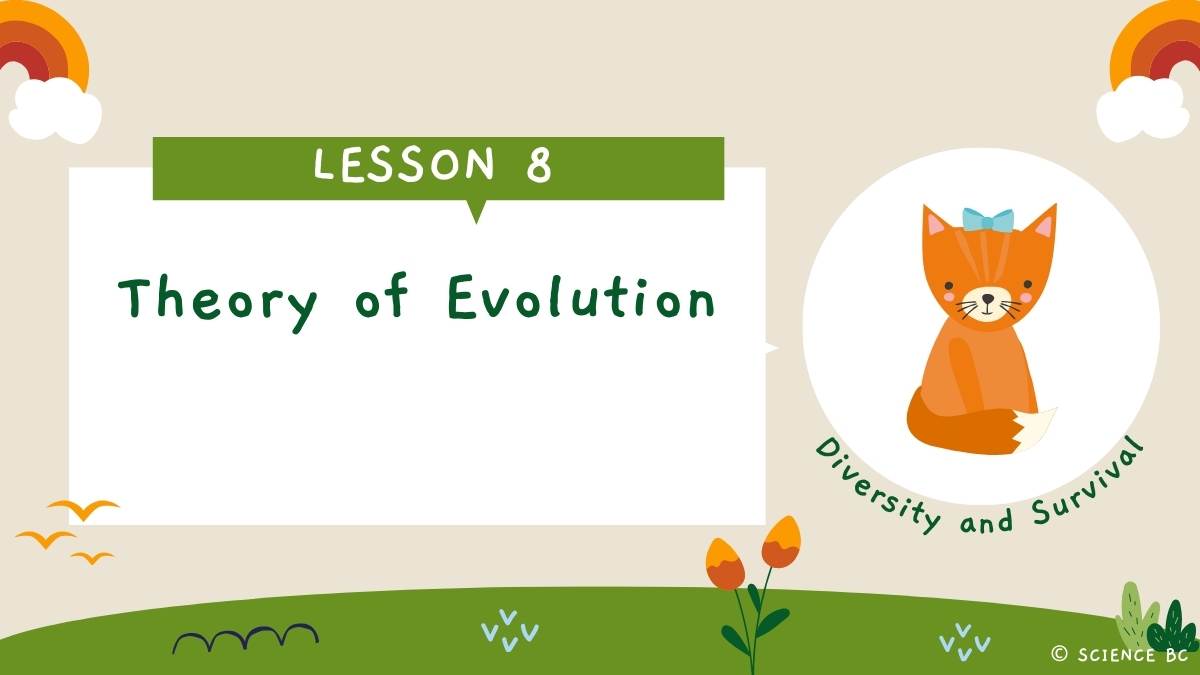 LESSON 8

Theory of Evolution

Diversity and Survival

© SCIENCE BC